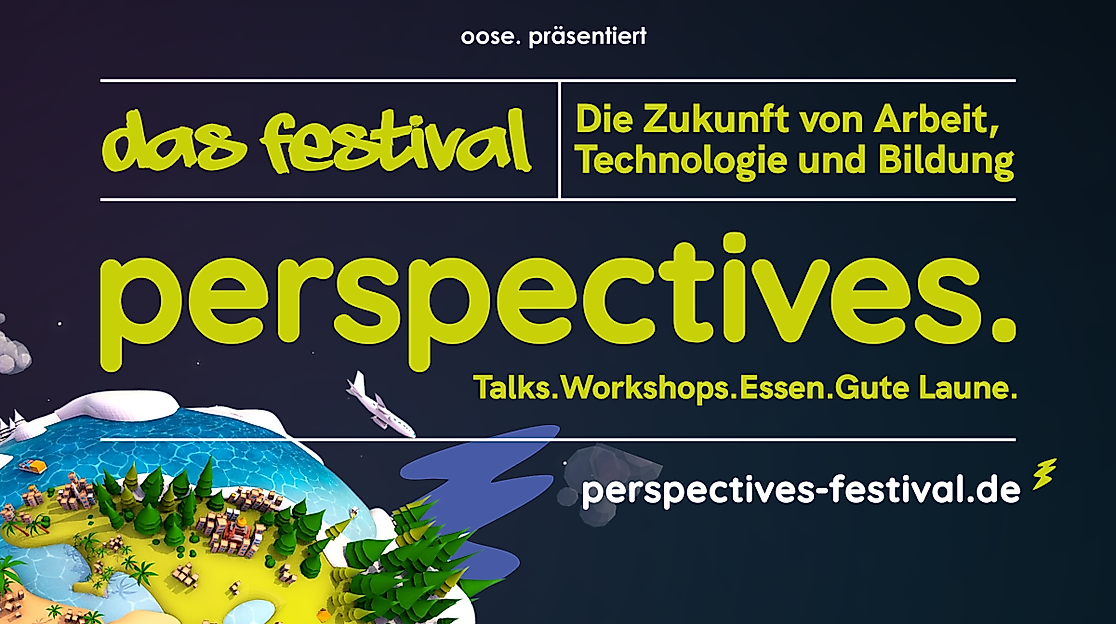 oose. präsentiert

das festival

Die Zukunft von Arbeit, Technologie und Bildung

perspectives.

Talks.Workshops.Essen.Gute Laune.

perspectives-festival.de